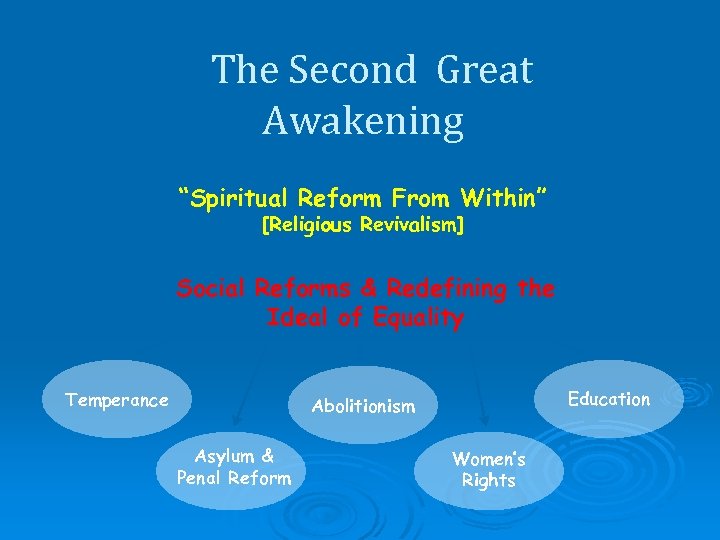 The Second Great Awakening

"Spiritual Reform From Within"
[Religious Revivalism]

Social Reforms & Redefining the Ideal of Equality

Temperance

Asylum & Penal Reform

Abolitionism

Women's Rights

Education